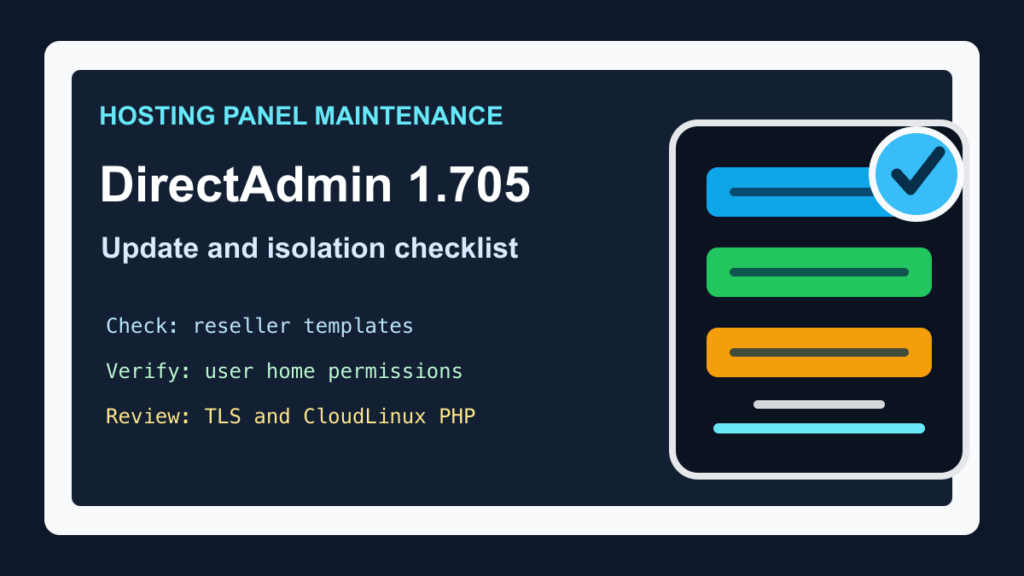 HOSTING PANEL MAINTENANCE

DirectAdmin 1.705

Update and isolation checklist

Check: reseller templates

Verify: user home permissions

Review: TLS and CloudLinux PHP